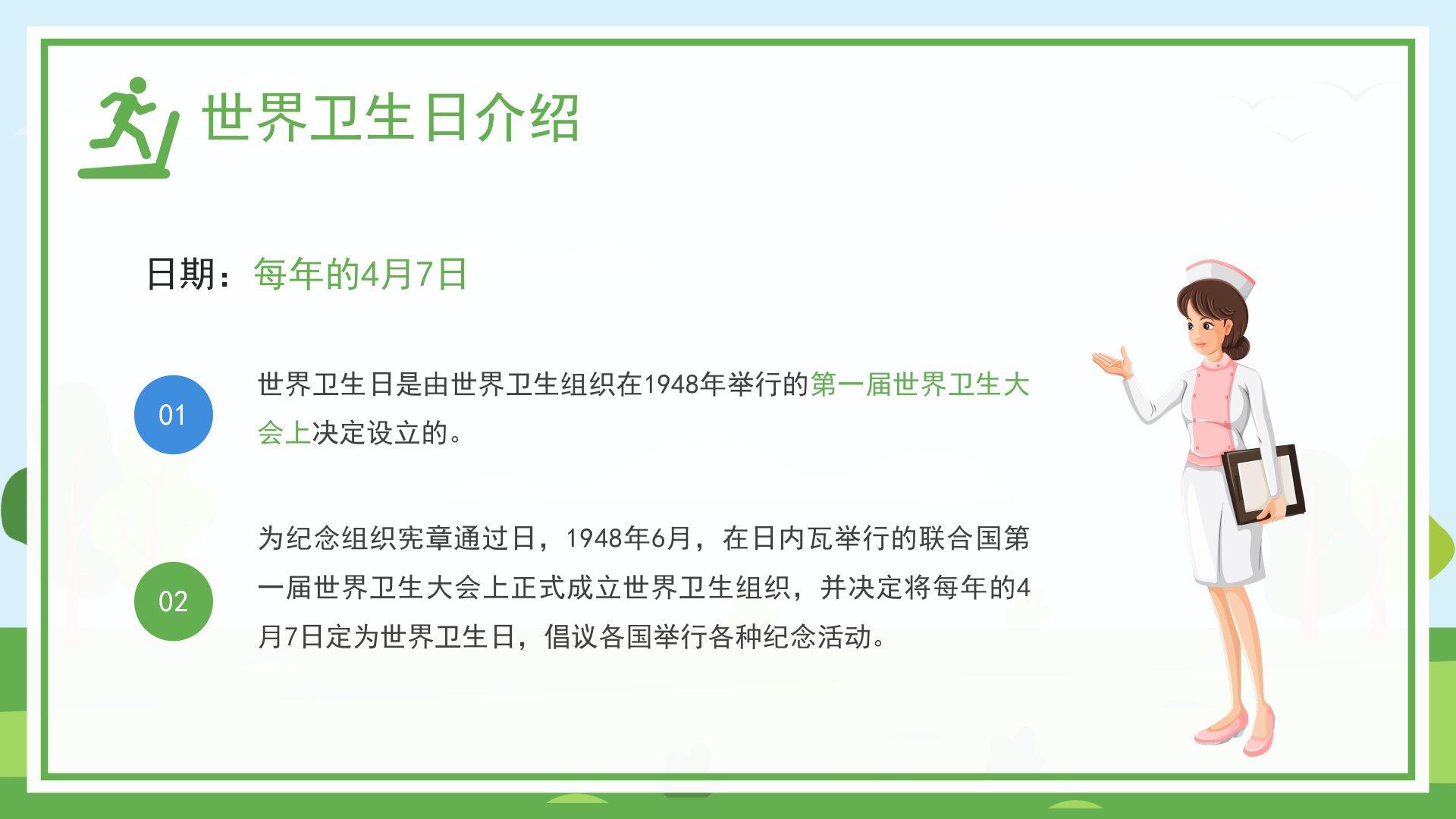 世界卫生日介绍

日期：每年的4月7日

01

世界卫生日是由世界卫生组织在1948年举行的第一届世界卫生大会上决定设立的。

02

为纪念组织宪章通过日，1948年6月，在日内瓦举行的联合国第一届世界卫生大会上正式成立世界卫生组织，并决定将每年的4月7日定为世界卫生日，倡议各国举行各种纪念活动。